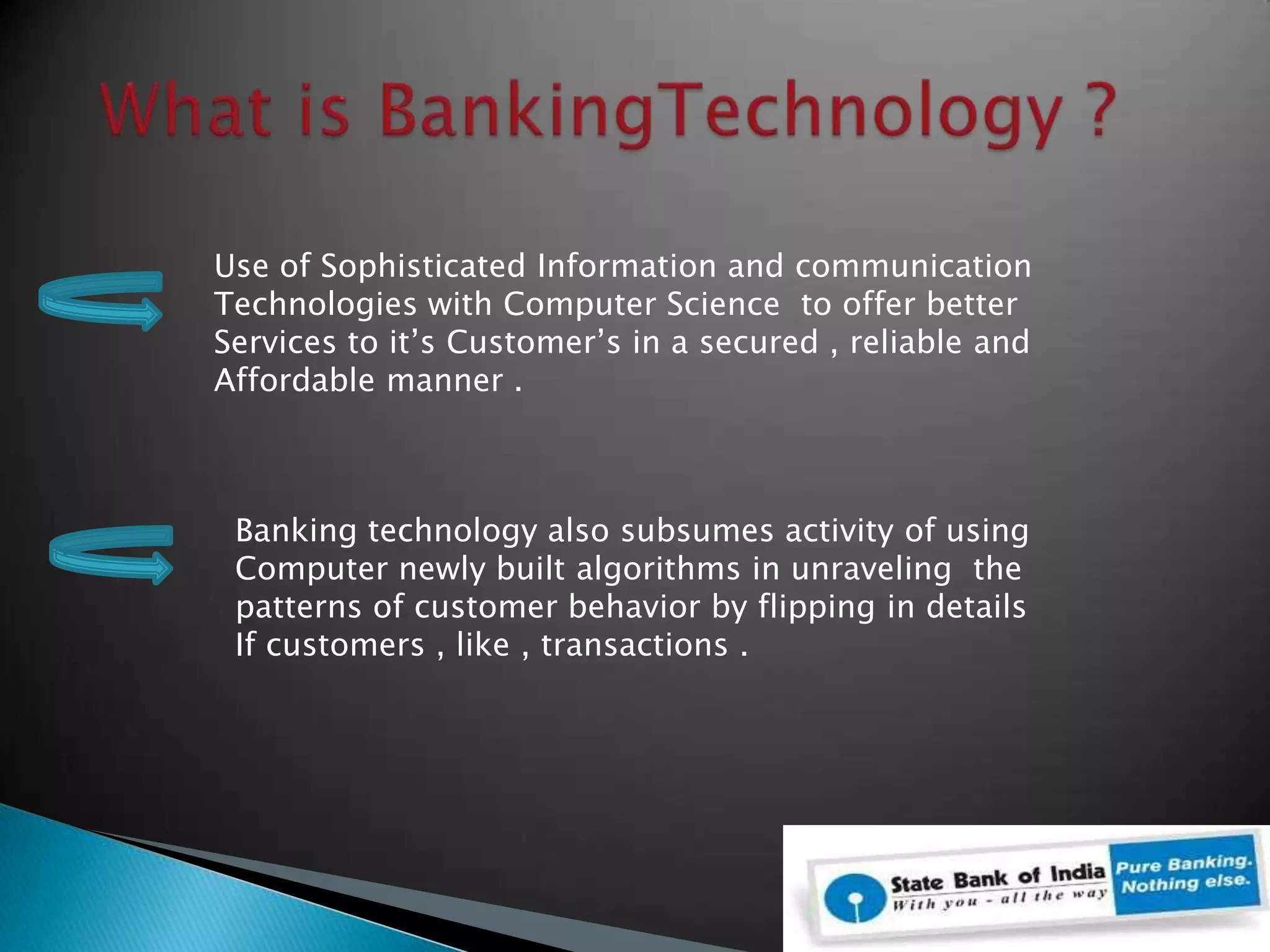 What is BankingTechnology ?

Use of Sophisticated Information and communication Technologies with Computer Science to offer better Services to it’s Customer’s in a secured , reliable and Affordable manner .

Banking technology also subsumes activity of using Computer newly built algorithms in unraveling the patterns of customer behavior by flipping in details If customers , like , transactions .

State Bank of India
With you - all the way
Pure Banking. Nothing else.